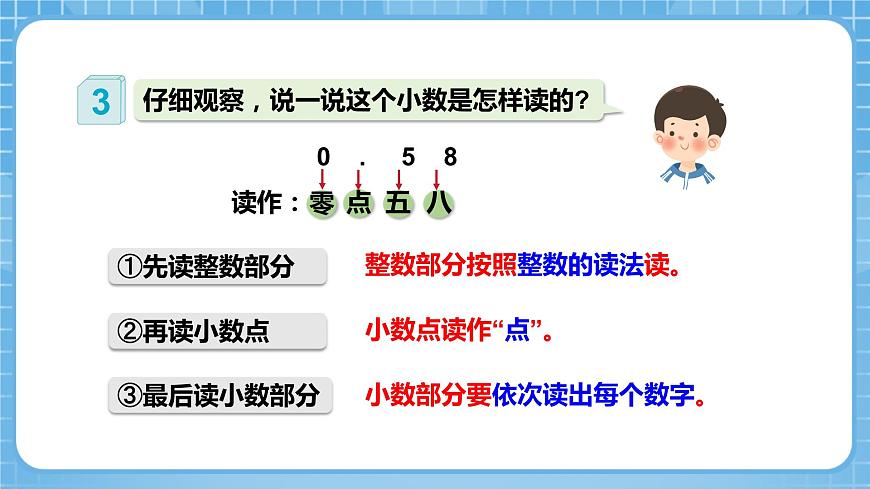 3 仔细观察，说一说这个小数是怎样读的？

0 . 5 8

读作：零 点 五 八

①先读整数部分

整数部分按照整数的读法读。

②再读小数点

小数点读作“点”。

③最后读小数部分

小数部分要依次读出每个数字。